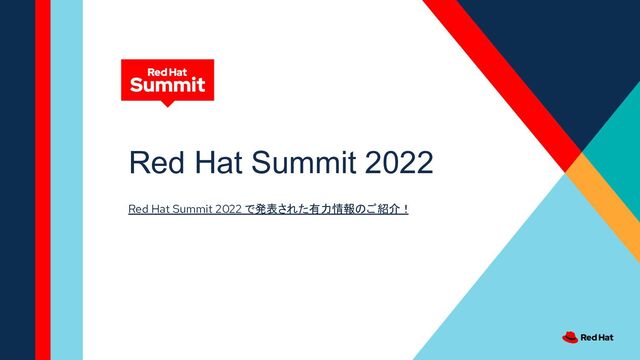 Red Hat
Summit

Red Hat Summit 2022

Red Hat Summit 2022 で発表された有力情報のご紹介！

Red Hat